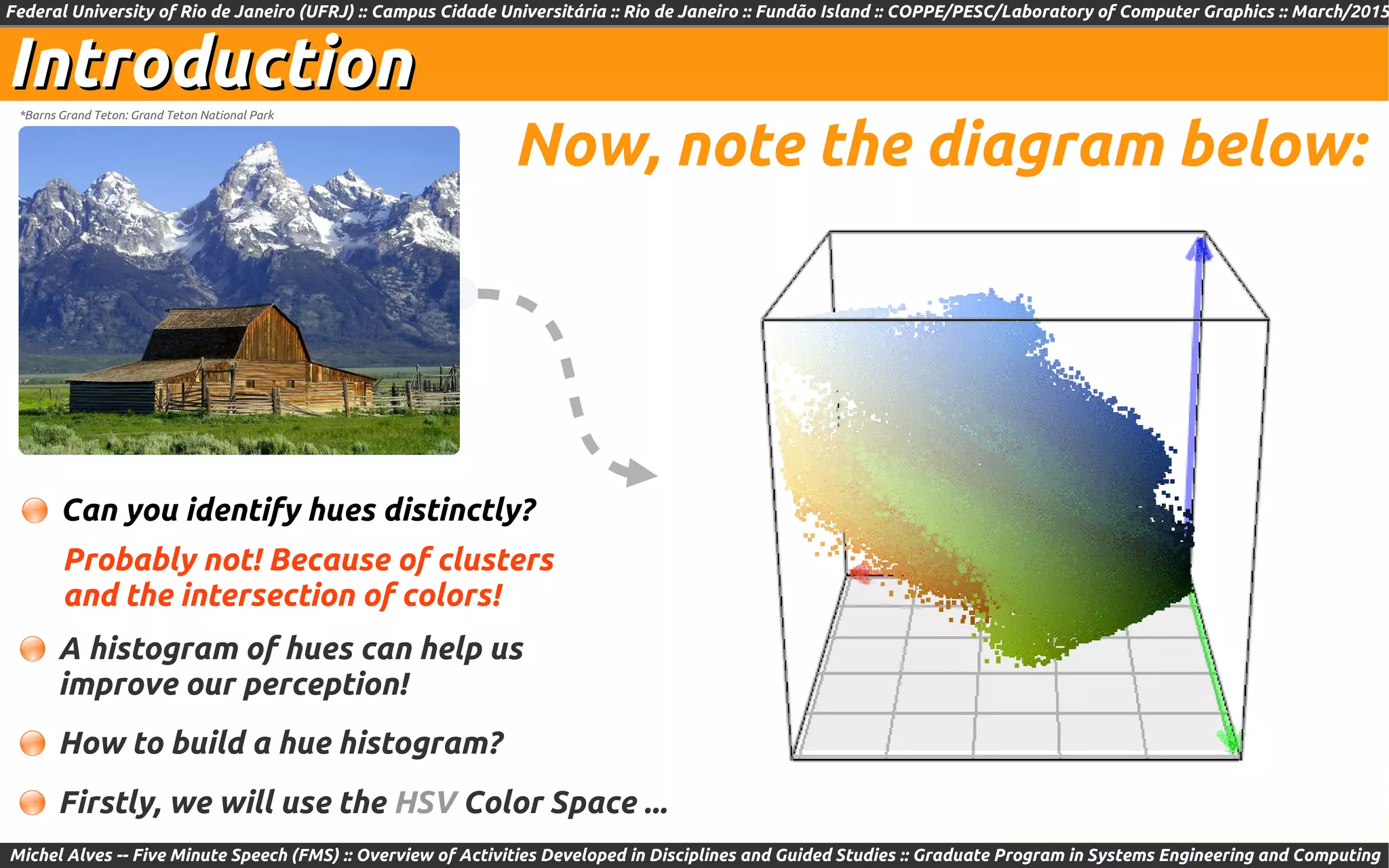 Federal University of Rio de Janeiro (UFRJ) :: Campus Cidade Universitária :: Rio de Janeiro :: Fundão Island :: COPPE/PESC/Laboratory of Computer Graphics :: March/2015

Introduction

*Barns Grand Teton: Grand Teton National Park

Now, note the diagram below:

Can you identify hues distinctly?

Probably not! Because of clusters and the intersection of colors!

A histogram of hues can help us improve our perception!

How to build a hue histogram?

Firstly, we will use the HSV Color Space ...

Michel Alves -- Five Minute Speech (FMS) :: Overview of Activities Developed in Disciplines and Guided Studies :: Graduate Program in Systems Engineering and Computing